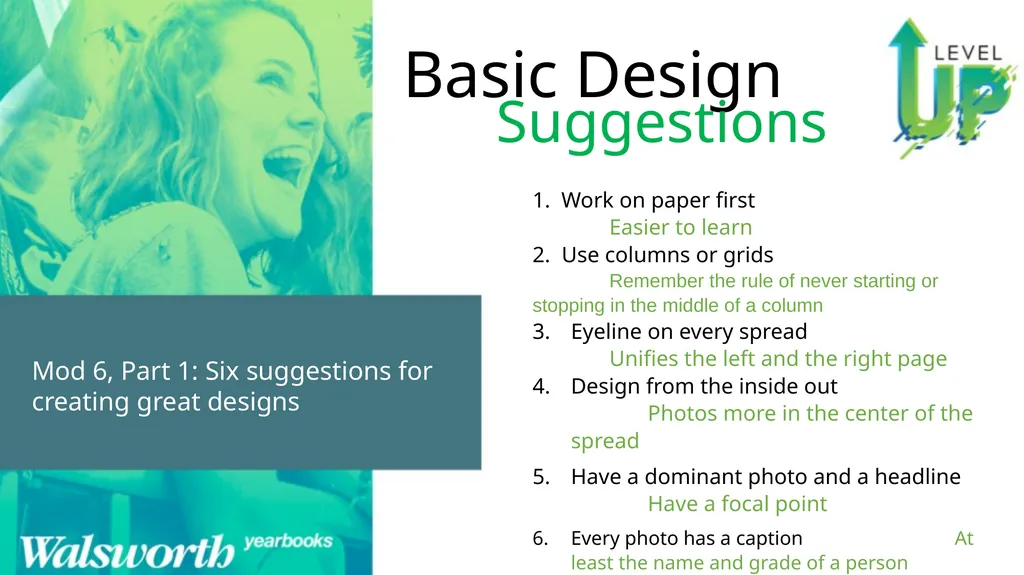 Basic Design
Suggestions

LEVEL UP

1. Work on paper first
Easier to learn
2. Use columns or grids
Remember the rule of never starting or stopping in the middle of a column
3. Eyeline on every spread
Unifies the left and the right page
4. Design from the inside out
Photos more in the center of the spread
5. Have a dominant photo and a headline
Have a focal point
6. Every photo has a caption At least the name and grade of a person

Mod 6, Part 1: Six suggestions for creating great designs

Walsworth yearbooks